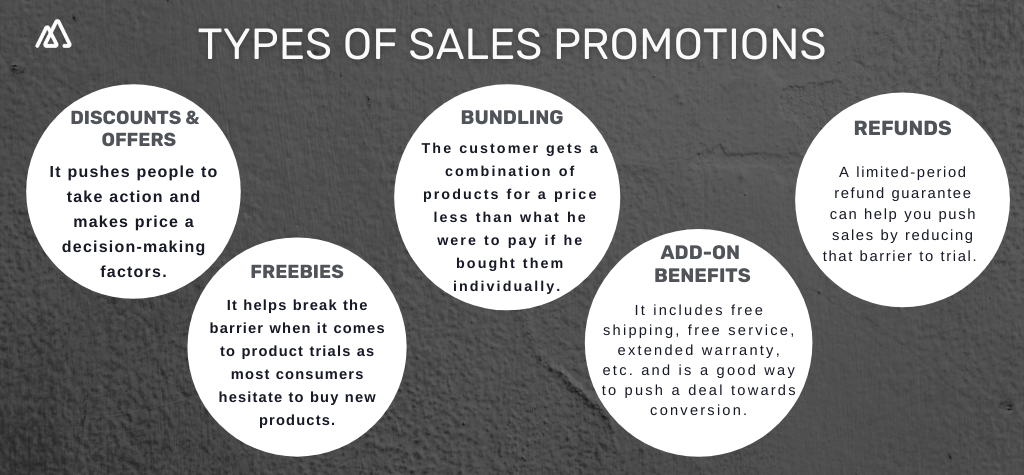 TYPES OF SALES PROMOTIONS

DISCOUNTS & OFFERS

It pushes people to take action and makes price a decision-making factors.

FREEBIES

It helps break the barrier when it comes to product trials as most consumers hesitate to buy new products.

BUNDLING

The customer gets a combination of products for a price less than what he were to pay if he bought them individually.

ADD-ON BENEFITS

It includes free shipping, free service, extended warranty, etc. and is a good way to push a deal towards conversion.

REFUNDS

A limited-period refund guarantee can help you push sales by reducing that barrier to trial.